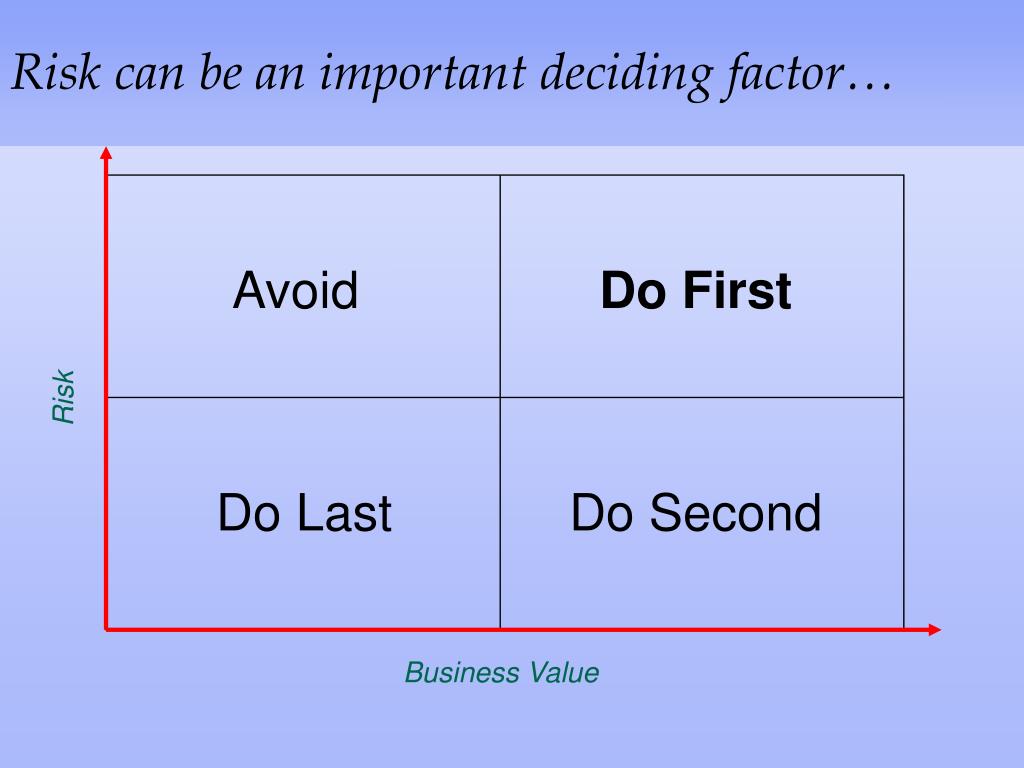 Risk can be an important deciding factor…

Risk

| Avoid | Do First |
|---|---|
| Do Last | Do Second |

Business Value